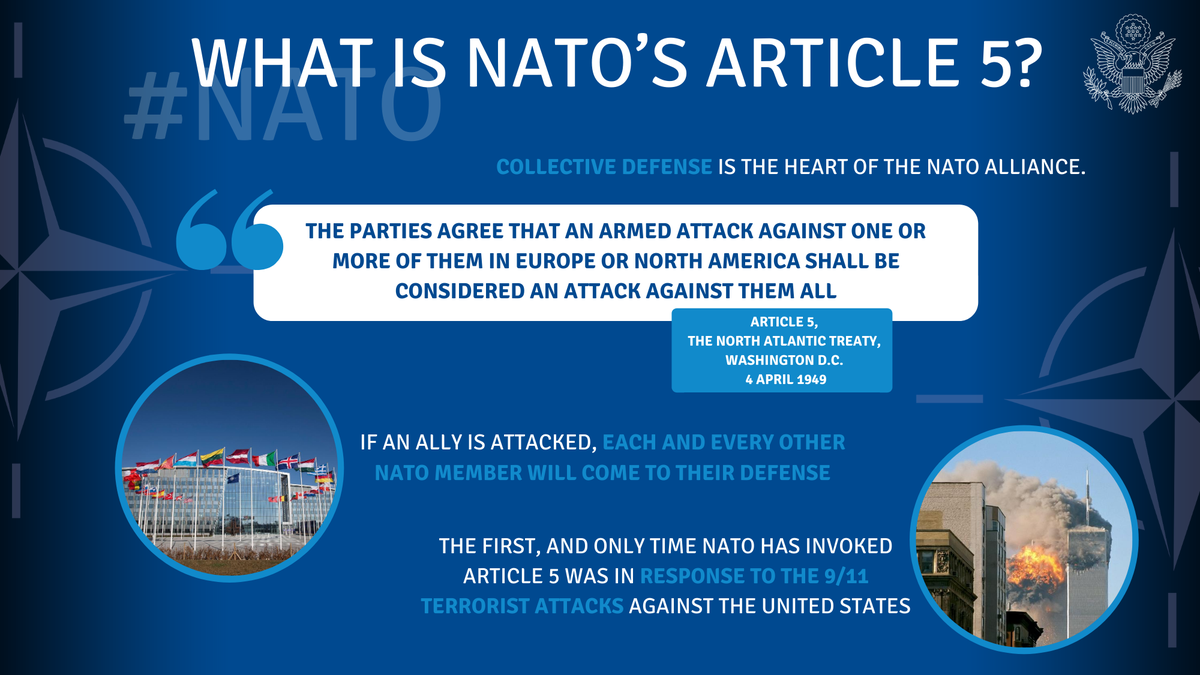 WHAT IS NATO'S ARTICLE 5?

#NATO

COLLECTIVE DEFENSE IS THE HEART OF THE NATO ALLIANCE.

THE PARTIES AGREE THAT AN ARMED ATTACK AGAINST ONE OR MORE OF THEM IN EUROPE OR NORTH AMERICA SHALL BE CONSIDERED AN ATTACK AGAINST THEM ALL

ARTICLE 5,
THE NORTH ATLANTIC TREATY,
WASHINGTON D.C.
4 APRIL 1949

IF AN ALLY IS ATTACKED, EACH AND EVERY OTHER NATO MEMBER WILL COME TO THEIR DEFENSE

THE FIRST, AND ONLY TIME NATO HAS INVOKED ARTICLE 5 WAS IN RESPONSE TO THE 9/11 TERRORIST ATTACKS AGAINST THE UNITED STATES